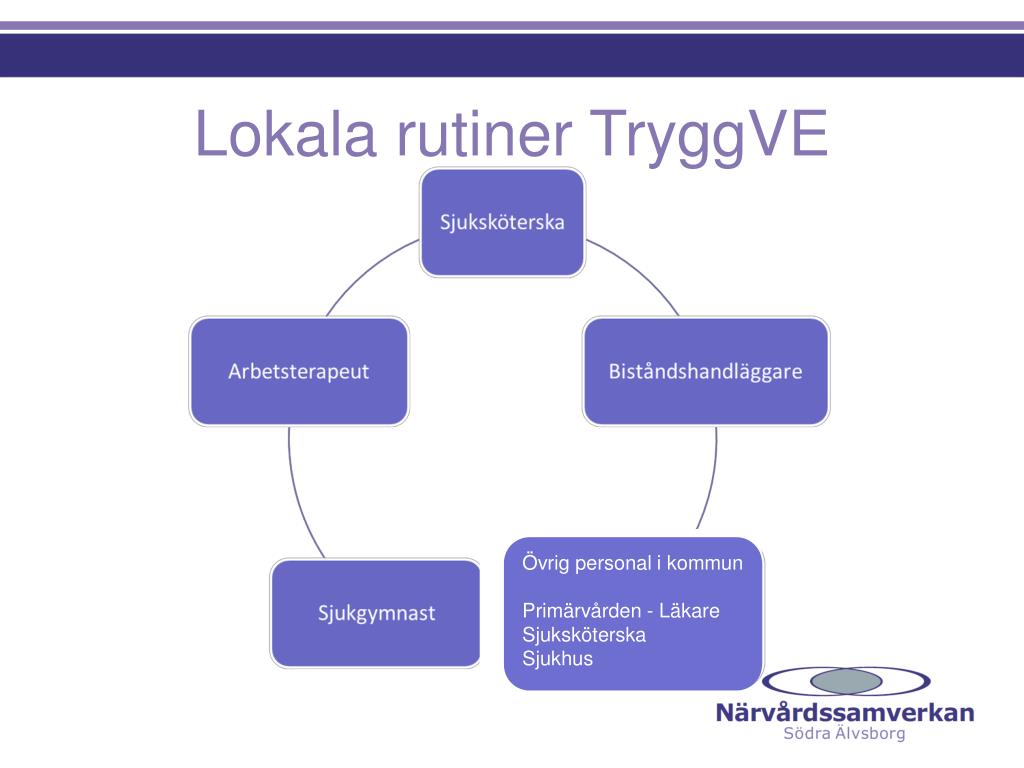 Lokala rutiner TryggVE

Sjuksköterska

Biståndshandläggare

Övrig personal i kommun

Primärvården - Läkare
Sjuksköterska
Sjukhus

Sjukgymnast

Arbetsterapeut

Närvårdssamverkan
Södra Älvsborg